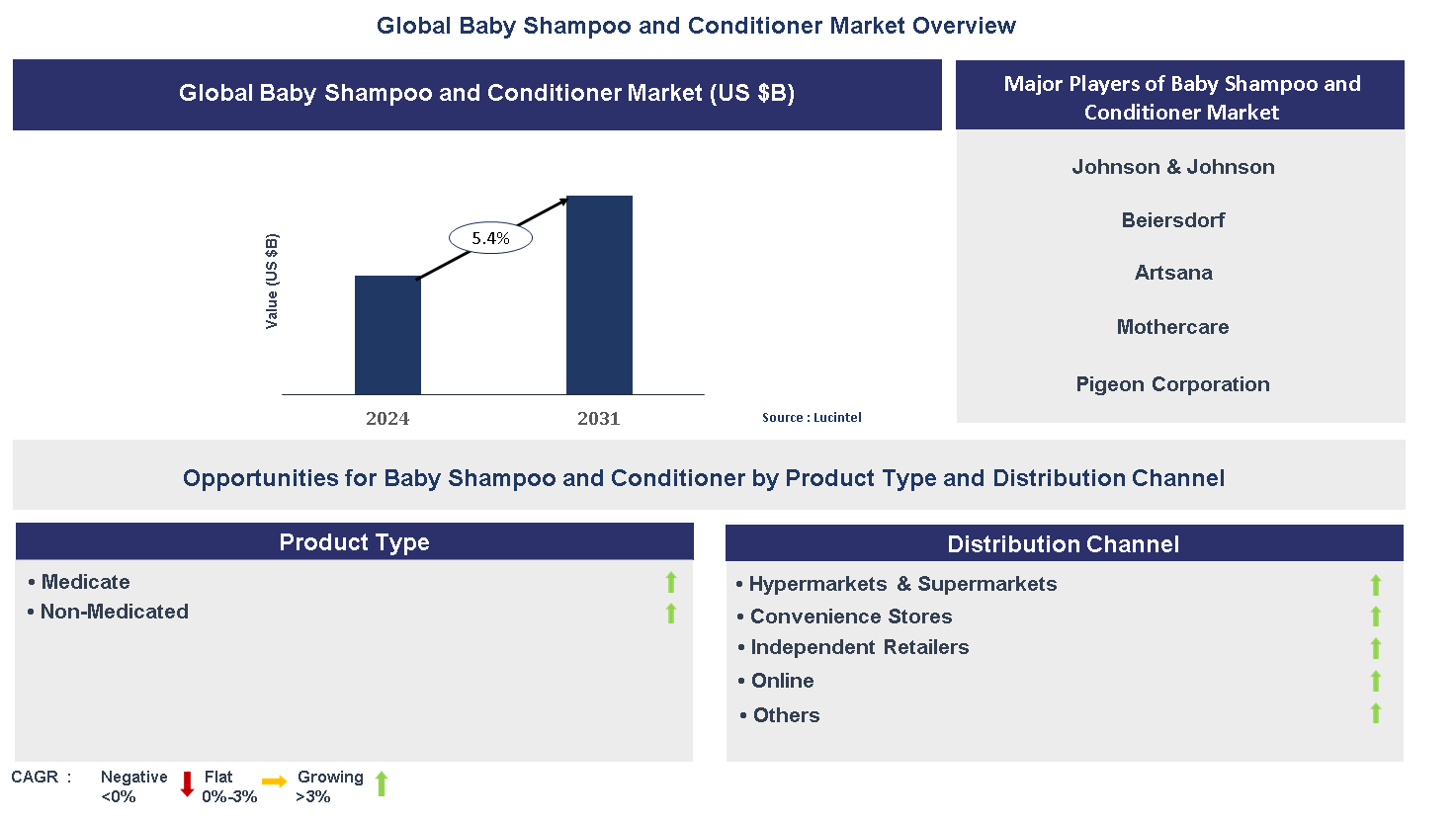 Global Baby Shampoo and Conditioner Market Overview

Global Baby Shampoo and Conditioner Market (US $B)

Value (US $B)

5.4%

2024

2031

Source : Lucintel

Major Players of Baby Shampoo and Conditioner Market

Johnson & Johnson

Beiersdorf

Artsana

Mothercare

Pigeon Corporation

Opportunities for Baby Shampoo and Conditioner by Product Type and Distribution Channel

Product Type

• Medicate

• Non-Medicated

Distribution Channel

• Hypermarkets & Supermarkets

• Convenience Stores

• Independent Retailers

• Online

• Others

CAGR : Negative <0% Flat 0%-3% Growing >3%